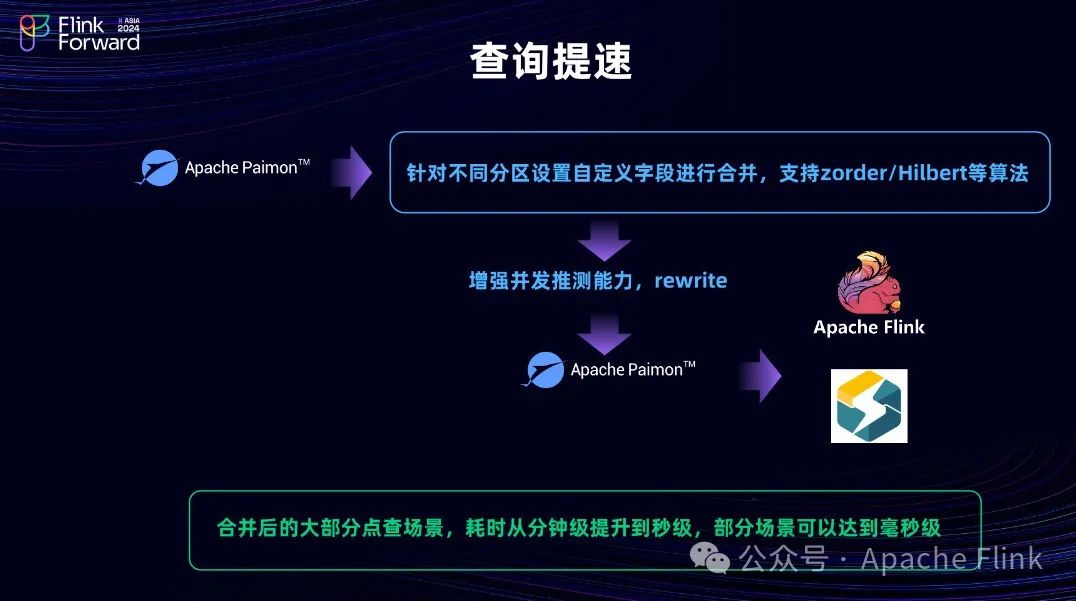 Flink Forward ASIA 2024

查询提速

Apache Paimon™

针对不同分区设置自定义字段进行合并，支持zorder/Hilbert等算法

增强并发推测能力，rewrite

Apache Paimon™

Apache Flink

合并后的大部分点查场景，耗时从分钟级提升到秒级，部分场景可以达到毫秒级

公众号 · Apache Flink